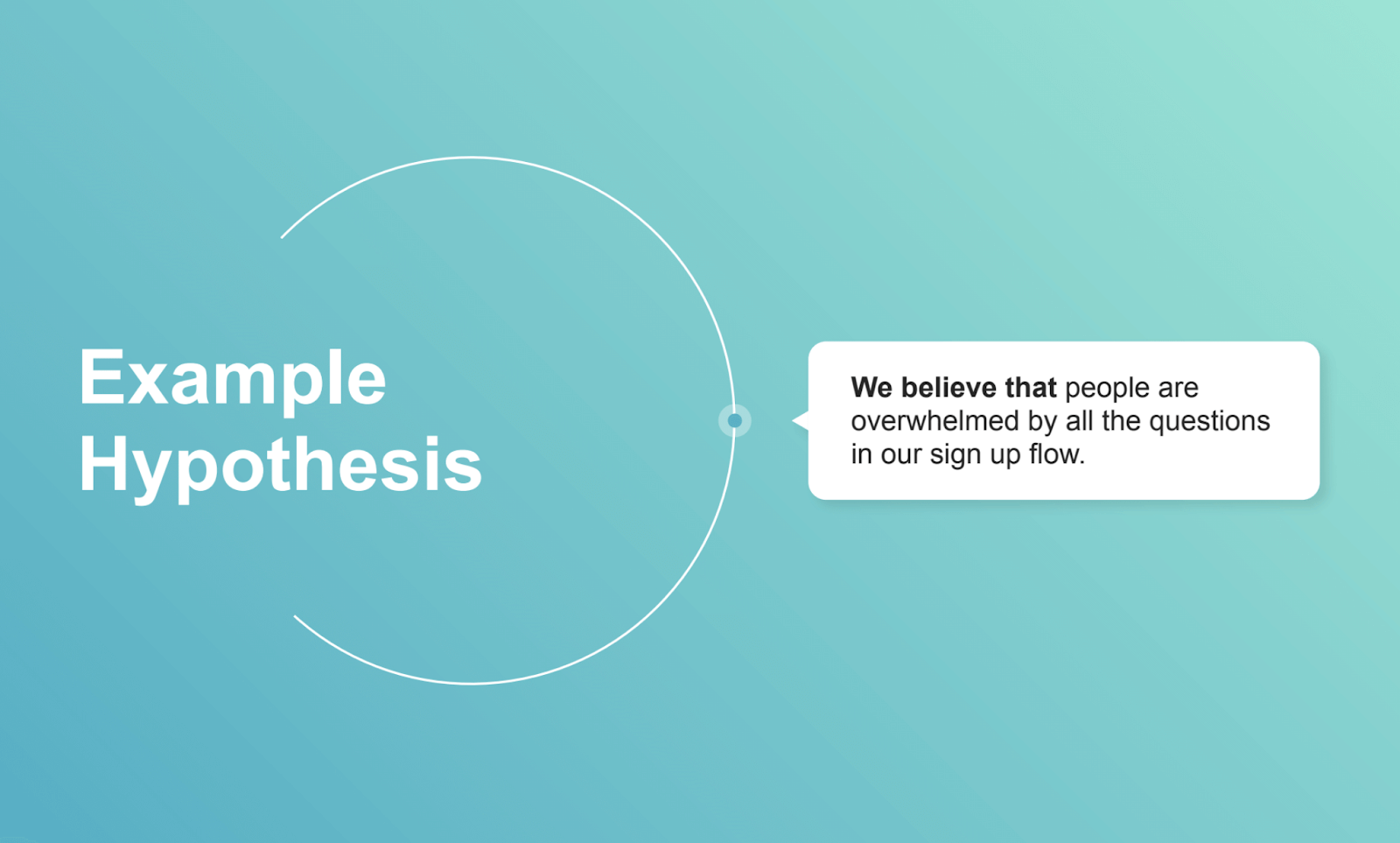 Example Hypothesis

We believe that people are overwhelmed by all the questions in our sign up flow.